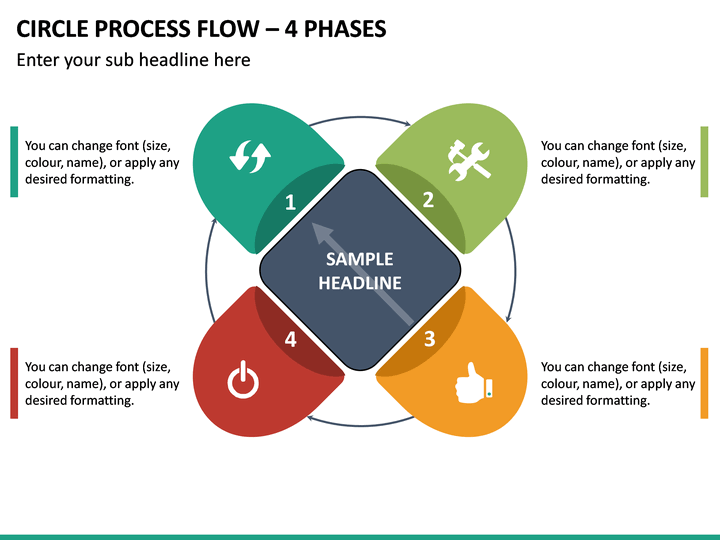 CIRCLE PROCESS FLOW – 4 PHASES

Enter your sub headline here

You can change font (size, colour, name), or apply any desired formatting.

1

2

You can change font (size, colour, name), or apply any desired formatting.

SAMPLE HEADLINE

You can change font (size, colour, name), or apply any desired formatting.

4

3

You can change font (size, colour, name), or apply any desired formatting.